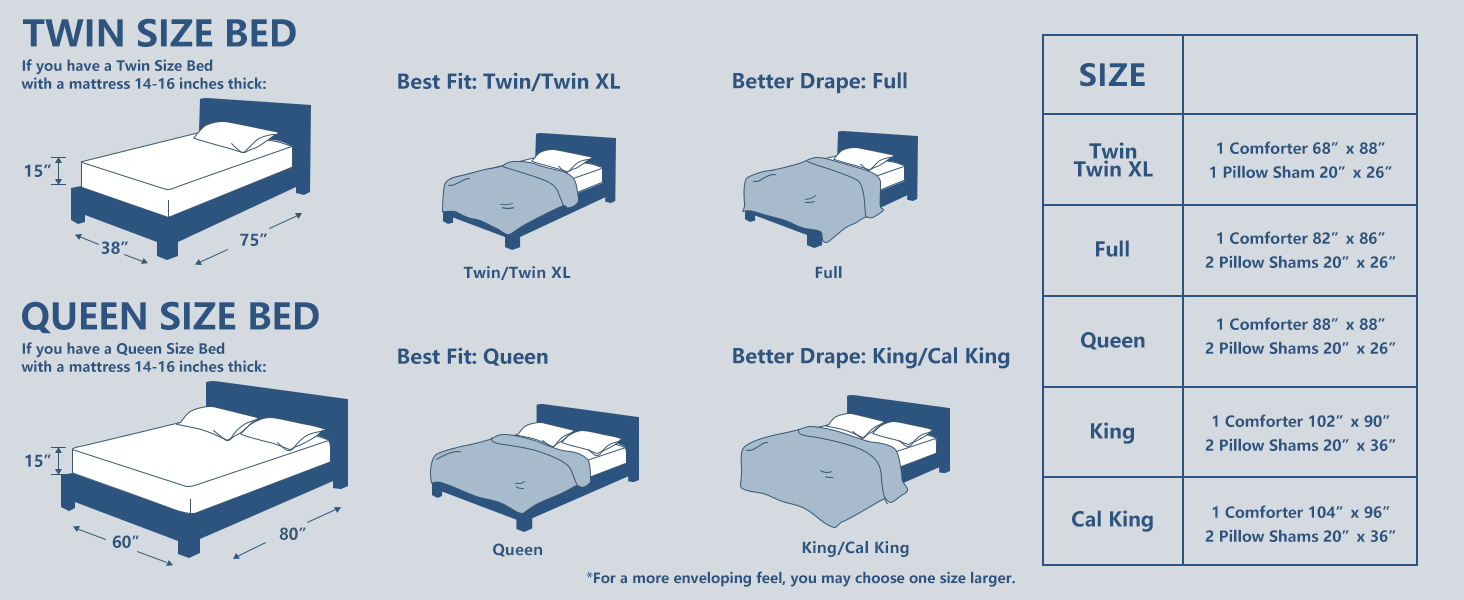 TWIN SIZE BED

If you have a Twin Size Bed with a mattress 14-16 inches thick:

15″

38″

75″

Best Fit: Twin/Twin XL

Twin/Twin XL

Better Drape: Full

Full

QUEEN SIZE BED

If you have a Queen Size Bed with a mattress 14-16 inches thick:

15″

60″

80″

Best Fit: Queen

Queen

Better Drape: King/Cal King

King/Cal King

*For a more enveloping feel, you may choose one size larger.

| SIZE | |
|---|---|
| Twin Twin XL | 1 Comforter 68″ x 88″ 1 Pillow Sham 20″ x 26″ |
| Full | 1 Comforter 82″ x 86″ 2 Pillow Shams 20″ x 26″ |
| Queen | 1 Comforter 88″ x 88″ 2 Pillow Shams 20″ x 26″ |
| King | 1 Comforter 102″ x 90″ 2 Pillow Shams 20″ x 36″ |
| Cal King | 1 Comforter 104″ x 96″ 2 Pillow Shams 20″ x 36″ |